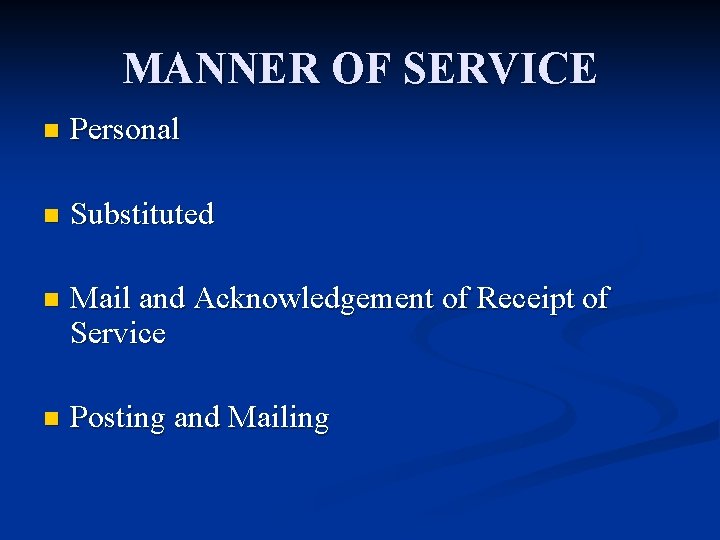 MANNER OF SERVICE

- Personal

- Substituted

- Mail and Acknowledgement of Receipt of Service

- Posting and Mailing